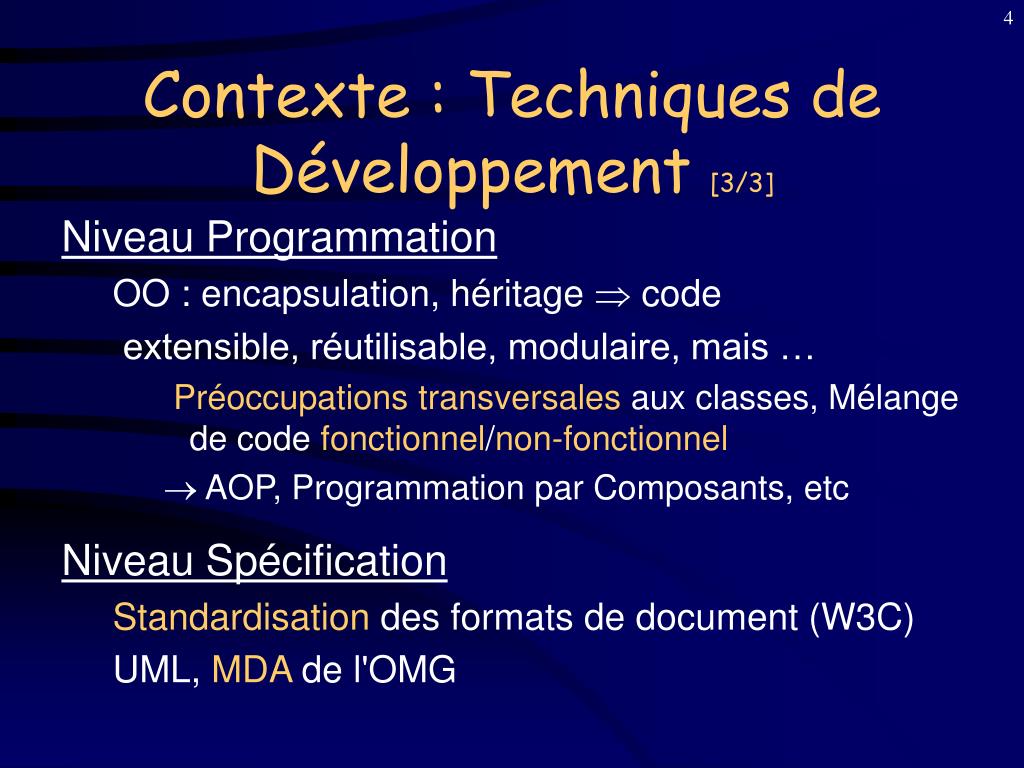 4

Contexte : Techniques de Développement [3/3]

Niveau Programmation

OO : encapsulation, héritage $\Rightarrow$ code extensible, réutilisable, modulaire, mais …

Préoccupations transversales aux classes, Mélange de code fonctionnel/non-fonctionnel

$\rightarrow$ AOP, Programmation par Composants, etc

Niveau Spécification

Standardisation des formats de document (W3C)

UML, MDA de l'OMG